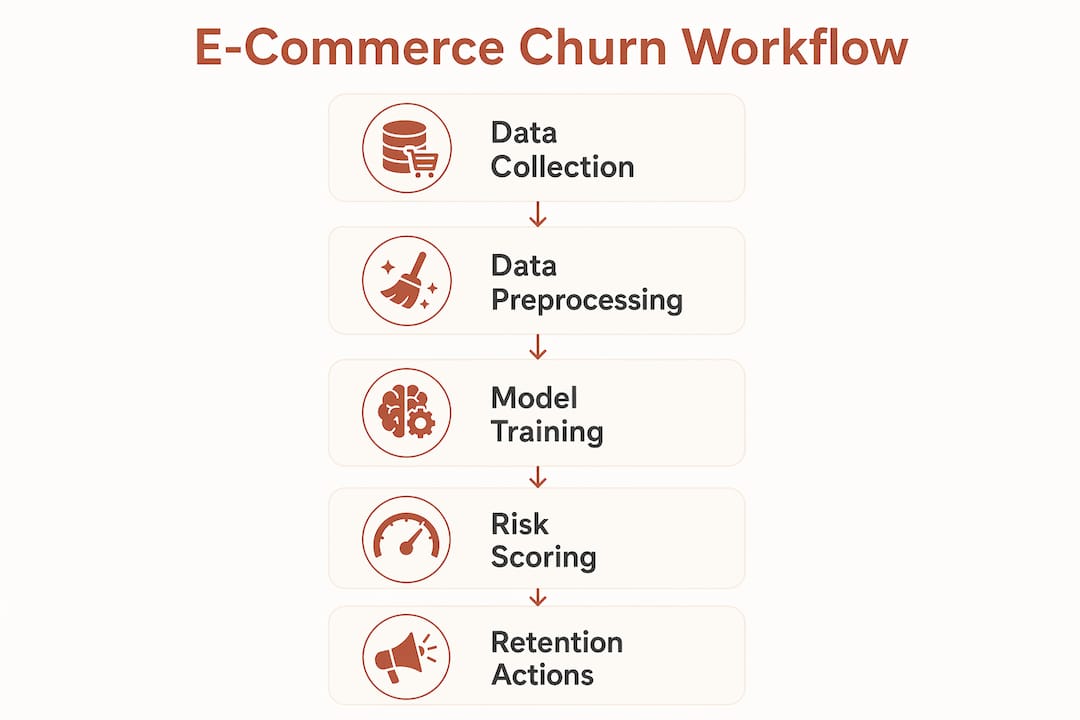 E-Commerce Churn Workflow

Data Collection

Data Preprocessing

Model Training

Risk Scoring

Retention Actions